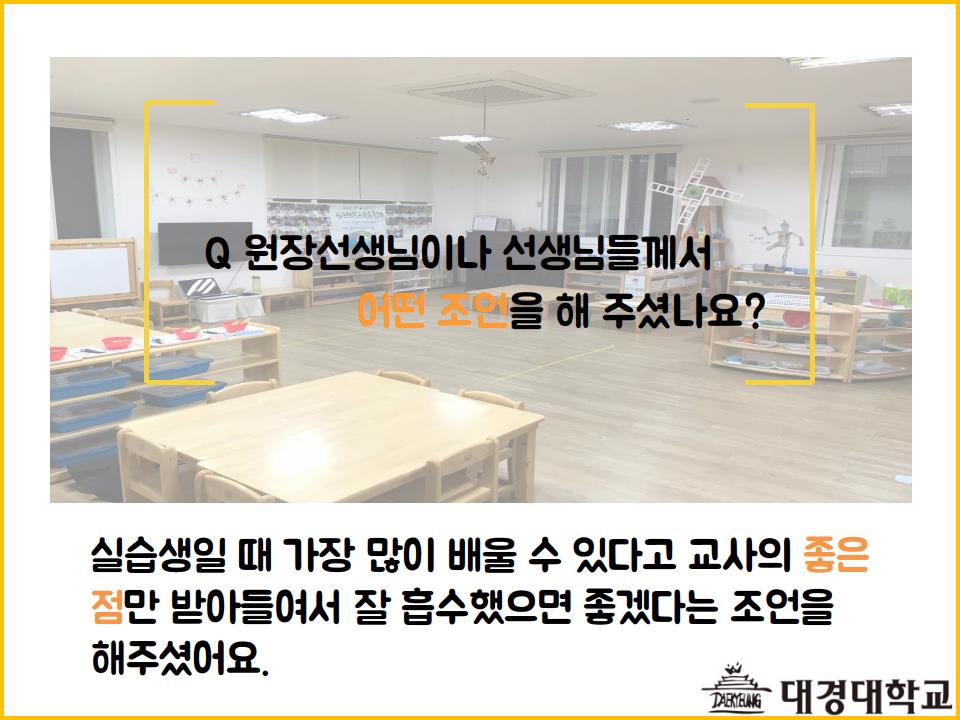 Q 원장선생님이나 선생님들께서 어떤 조언을 해 주셨나요?

실습생일 때 가장 많이 배울 수 있다고 교사의 좋은 점만 받아들여서 잘 흡수했으면 좋겠다는 조언을 해주셨어요.

DAEKYEUNG 대경대학교